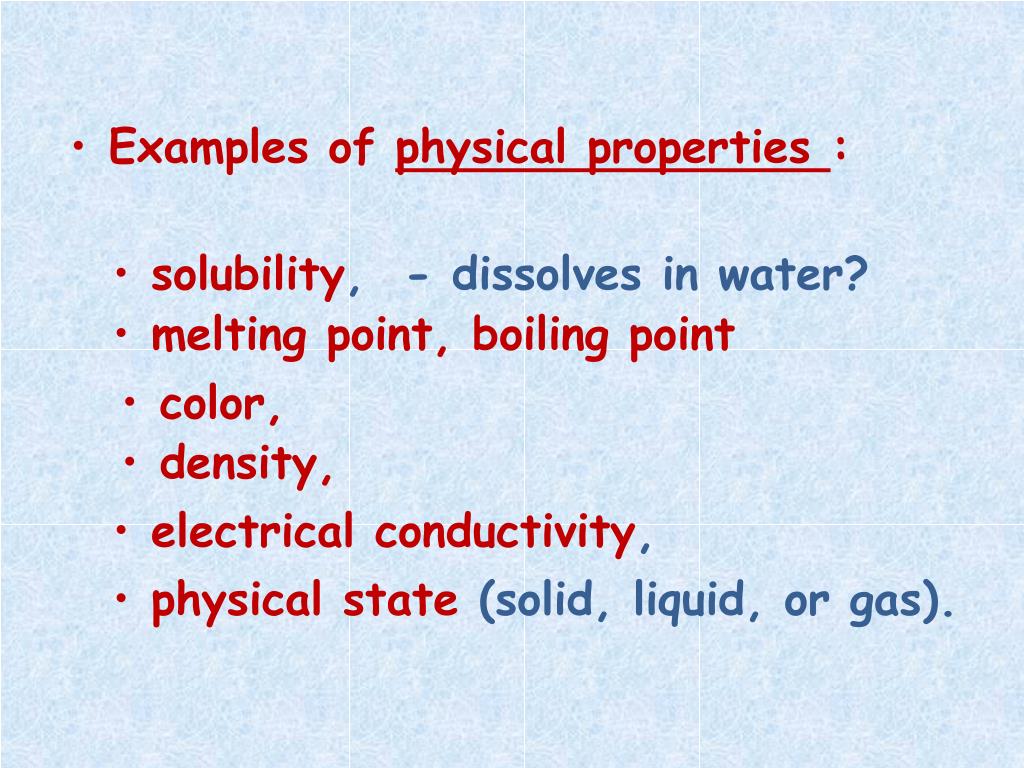 • Examples of physical properties :

• solubility, - dissolves in water?
• melting point, boiling point
• color,
• density,
• electrical conductivity,
• physical state (solid, liquid, or gas).